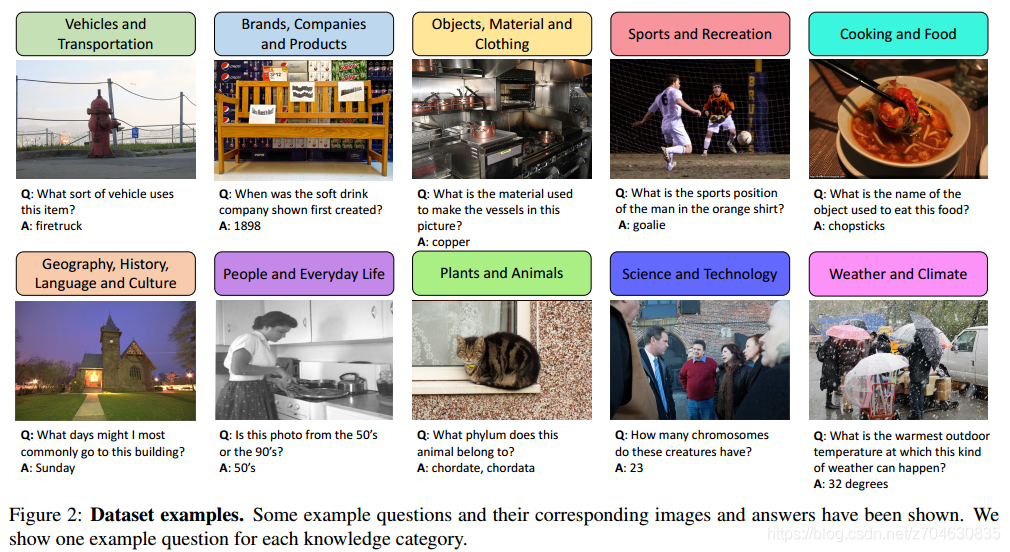 Vehicles and Transportation

Q: What sort of vehicle uses this item?
A: firetruck

Brands, Companies and Products

Q: When was the soft drink company shown first created?
A: 1898

Objects, Material and Clothing

Q: What is the material used to make the vessels in this picture?
A: copper

Sports and Recreation

Q: What is the sports position of the man in the orange shirt?
A: goalie

Cooking and Food

Q: What is the name of the object used to eat this food?
A: chopsticks

Geography, History, Language and Culture

Q: What days might I most commonly go to this building?
A: Sunday

People and Everyday Life

Q: Is this photo from the 50's or the 90's?
A: 50's

Plants and Animals

Q: What phylum does this animal belong to?
A: chordate, chordata

Science and Technology

Q: How many chromosomes do these creatures have?
A: 23

Weather and Climate

Q: What is the warmest outdoor temperature at which this kind of weather can happen?
A: 32 degrees

Figure 2: **Dataset examples.** Some example questions and their corresponding images and answers have been shown. We show one example question for each knowledge category.

https://blog.csdn.net/z704630835